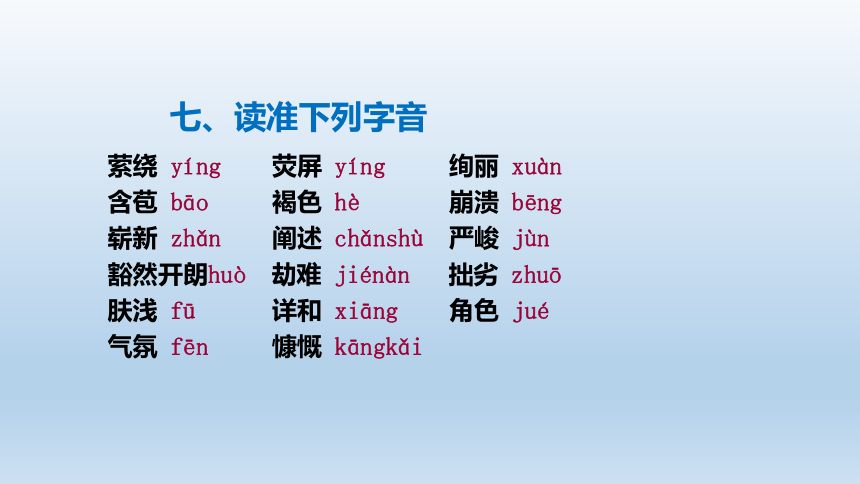 七、读准下列字音

萦绕 yíng
含苞 bāo
崭新 zhǎn
豁然开朗huò
肤浅 fū
气氛 fēn

荧屏 yíng
褐色 hè
阐述 chǎnshù
劫难 jiénàn
详和 xiāng
慷慨 kāngkǎi

绚丽 xuàn
崩溃 bēng
严峻 jùn
拙劣 zhuō
角色 jué